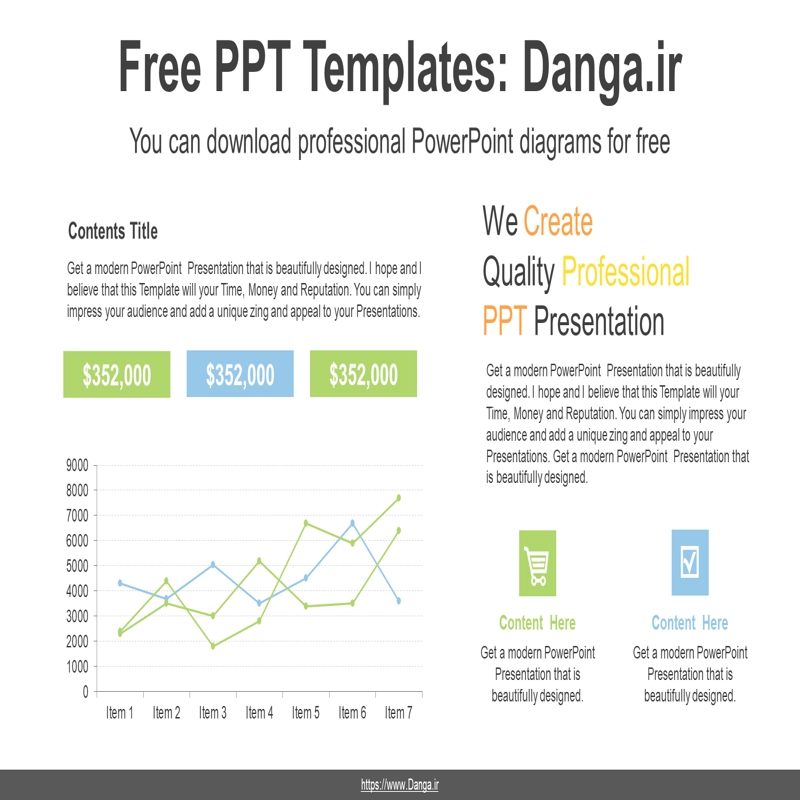 Free PPT Templates: Danga.ir

You can download professional PowerPoint diagrams for free

Contents Title

Get a modern PowerPoint Presentation that is beautifully designed. I hope and I believe that this Template will your Time, Money and Reputation. You can simply impress your audience and add a unique zing and appeal to your Presentations.

$352,000

$352,000

$352,000

9000
8000
7000
6000
5000
4000
3000
2000
1000
0

Item 1 Item 2 Item 3 Item 4 Item 5 Item 6 Item 7

We Create Quality Professional PPT Presentation

Get a modern PowerPoint Presentation that is beautifully designed. I hope and I believe that this Template will your Time, Money and Reputation. You can simply impress your audience and add a unique zing and appeal to your Presentations. Get a modern PowerPoint Presentation that is beautifully designed.

Content Here

Get a modern PowerPoint Presentation that is beautifully designed.

Content Here

Get a modern PowerPoint Presentation that is beautifully designed.

https://www.Danga.ir